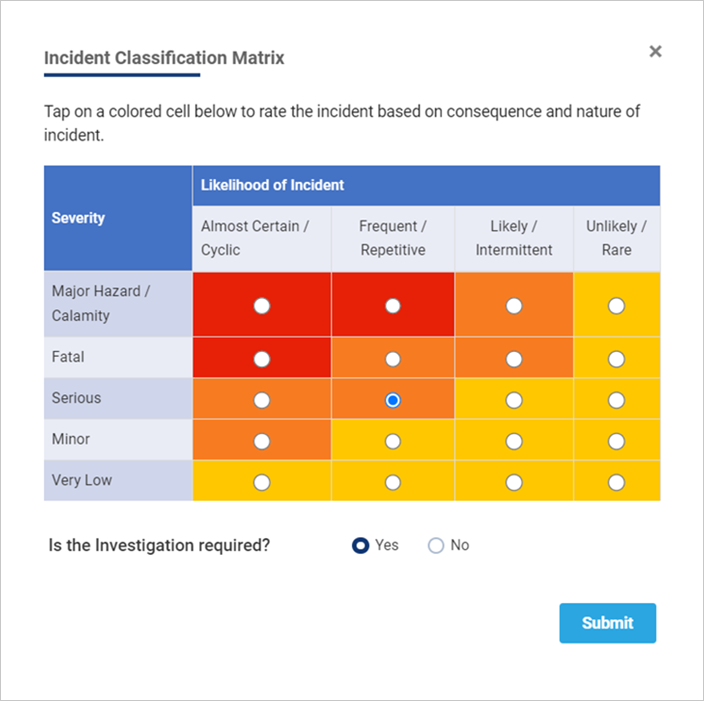 Incident Classification Matrix

×

Tap on a colored cell below to rate the incident based on consequence and nature of incident.

| Severity | Likelihood of Incident | | | |
|---|---|---|---|---|
| | Almost Certain / Cyclic | Frequent / Repetitive | Likely / Intermittent | Unlikely / Rare |
| Major Hazard / Calamity | | | | |
| Fatal | | | | |
| Serious | | | | |
| Minor | | | | |
| Very Low | | | | |

Is the Investigation required? Yes No

Submit